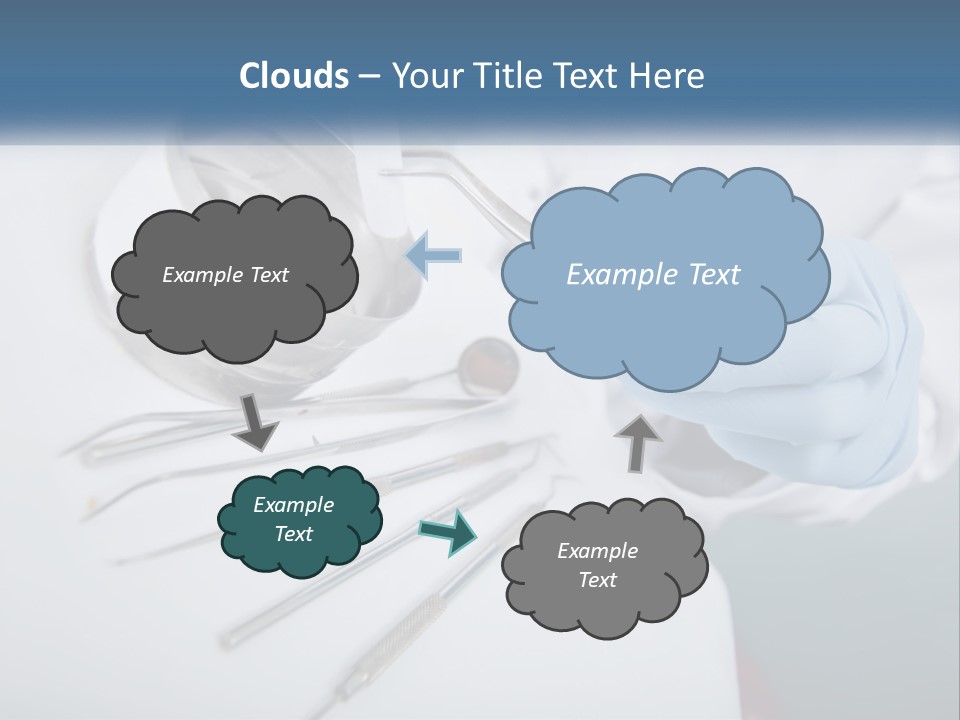 Clouds – Your Title Text Here

Example Text

Example Text

Example Text

Example Text